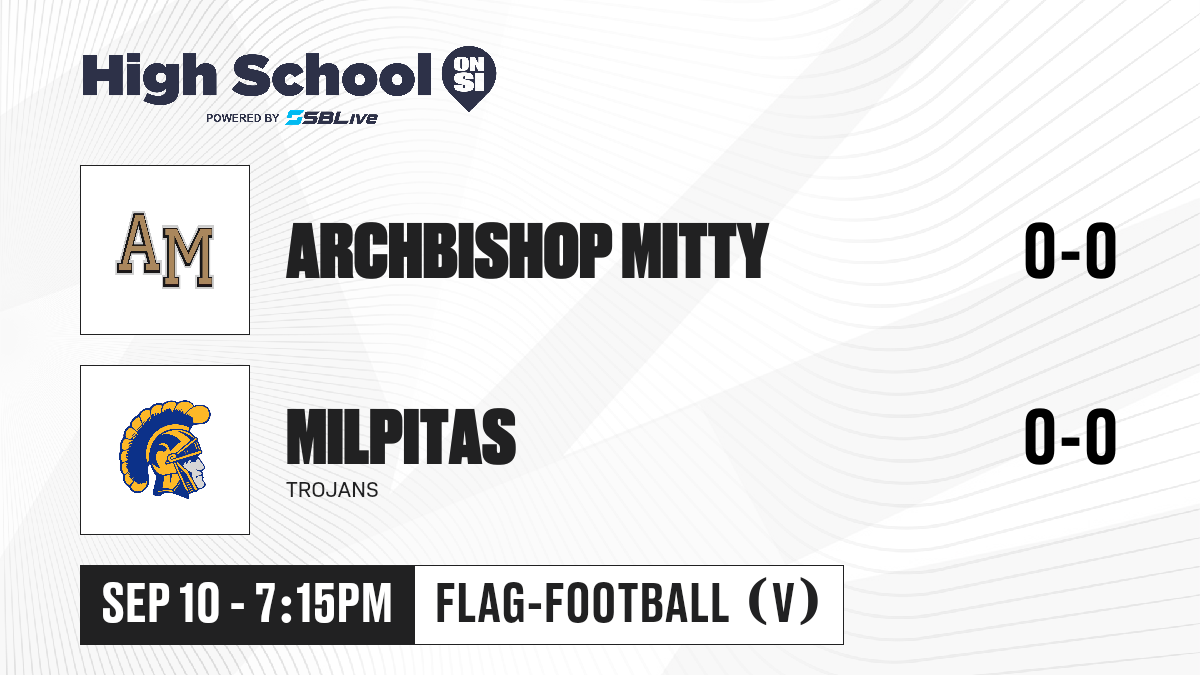 High School ON SI
POWERED BY SBLive

AM

ARCHBISHOP MITTY

0-0

MILPITAS
TROJANS

0-0

SEP 10 - 7:15PM

FLAG-FOOTBALL (V)